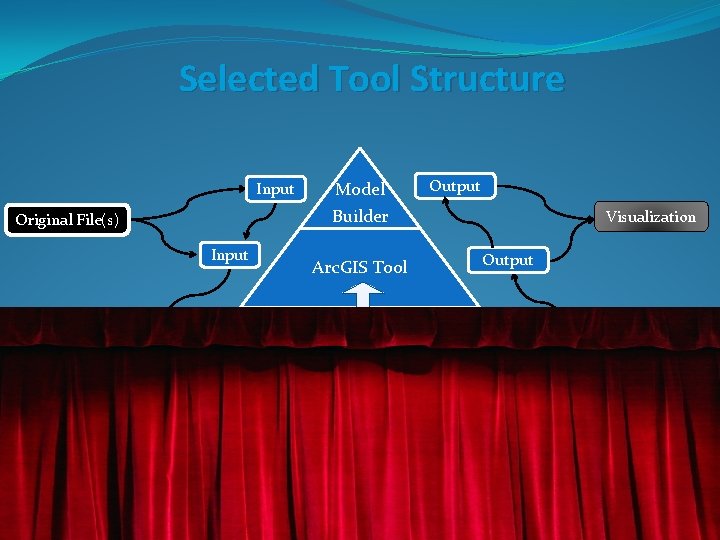 Selected Tool Structure

Original File(s)

Input

Input

Model Builder

ArcGIS Tool

Output

Output

Visualization